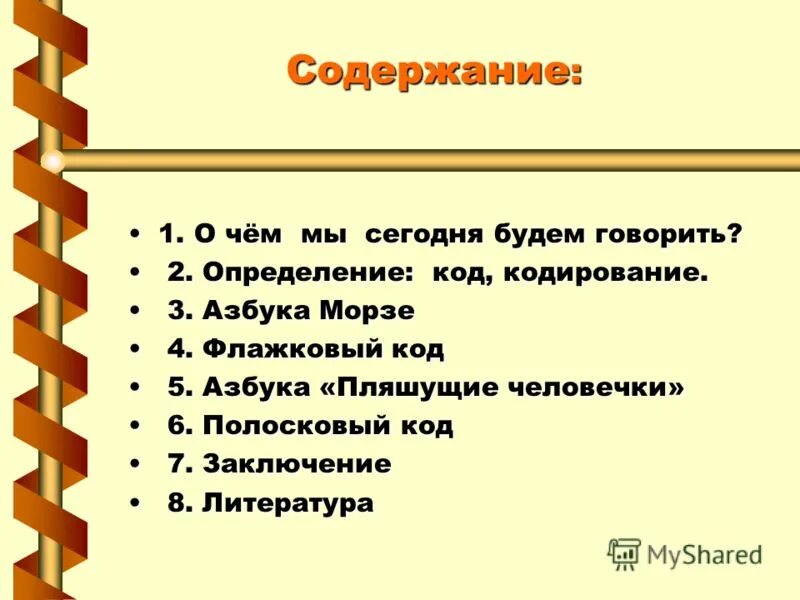 Содержание:

• 1. О чём мы сегодня будем говорить?
• 2. Определение: код, кодирование.
• 3. Азбука Морзе
• 4. Флажковый код
• 5. Азбука «Пляшущие человечки»
• 6. Полосковый код
• 7. Заключение
• 8. Литература

MyShared